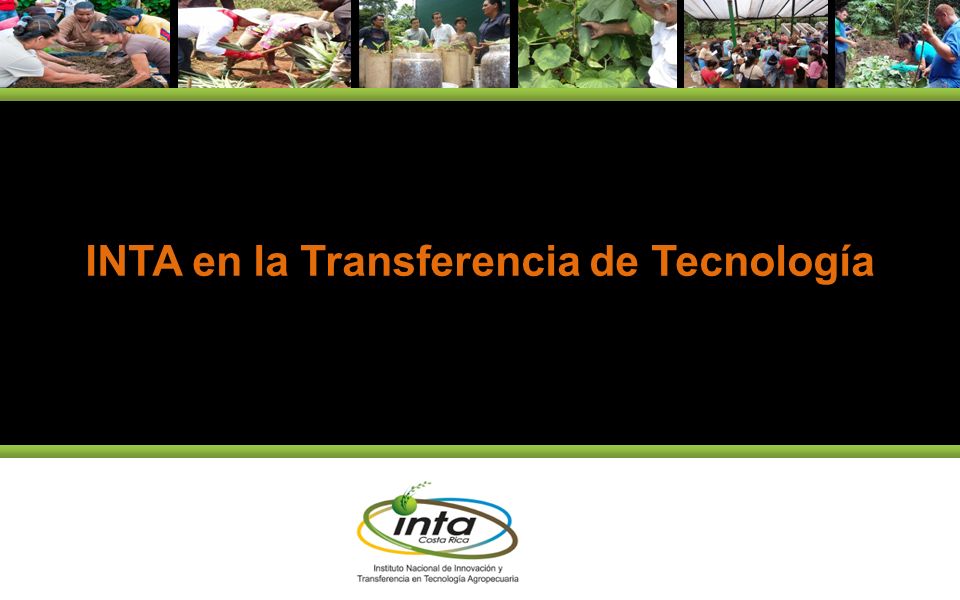 INTA en la Transferencia de Tecnología

inta
Costa Rica

Instituto Nacional de Innovación y Transferencia en Tecnología Agropecuaria